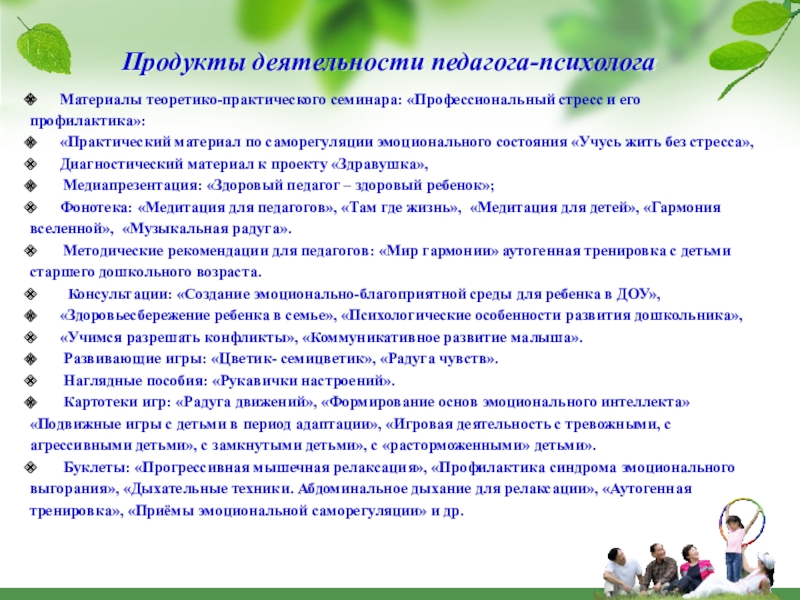 Продукты деятельности педагога-психолога

Материалы теоретико-практического семинара: «Профессиональный стресс и его профилактика»:

«Практический материал по саморегуляции эмоционального состояния «Учусь жить без стресса»,

Диагностический материал к проекту «Здравушка»,

Медиапрезентация: «Здоровый педагог – здоровый ребенок»;

Фонотека: «Медитация для педагогов», «Там где жизнь», «Медитация для детей», «Гармония вселенной», «Музыкальная радуга».

Методические рекомендации для педагогов: «Мир гармонии» аутогенная тренировка с детьми старшего дошкольного возраста.

Консультации: «Создание эмоционально-благоприятной среды для ребенка в ДОУ»,

«Здоровьесбережение ребенка в семье», «Психологические особенности развития дошкольника»,

«Учимся разрешать конфликты», «Коммуникативное развитие малыша».

Развивающие игры: «Цветик- семицветик», «Радуга чувств».

Наглядные пособия: «Рукавички настроений».

Картотеки игр: «Радуга движений», «Формирование основ эмоционального интеллекта» «Подвижные игры с детьми в период адаптации», «Игровая деятельность с тревожными, с агрессивными детьми», с замкнутыми детьми», с «расторможенными» детьми».

Буклеты: «Прогрессивная мышечная релаксация», «Профилактика синдрома эмоционального выгорания», «Дыхательные техники. Абдоминальное дыхание для релаксации», «Аутогенная тренировка», «Приёмы эмоциональной саморегуляции» и др.